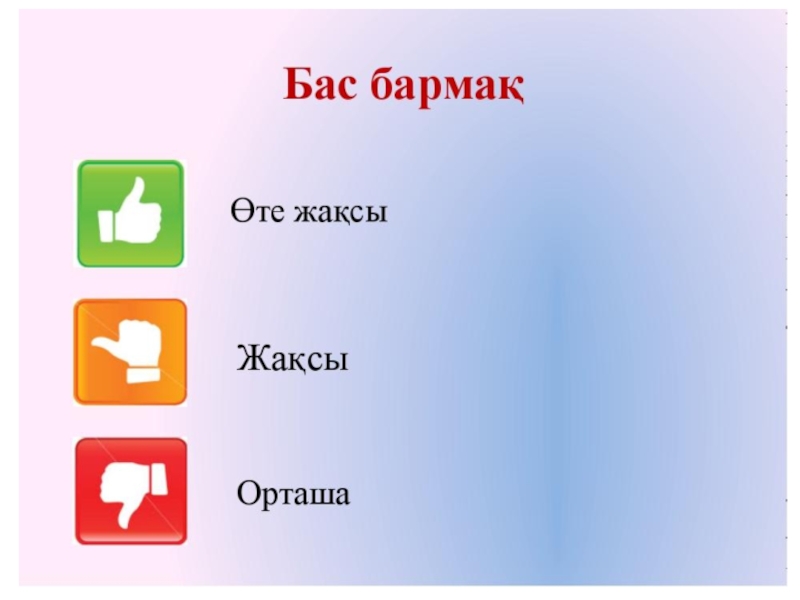 Бас бармақ

Өте жақсы

Жақсы

Орташа